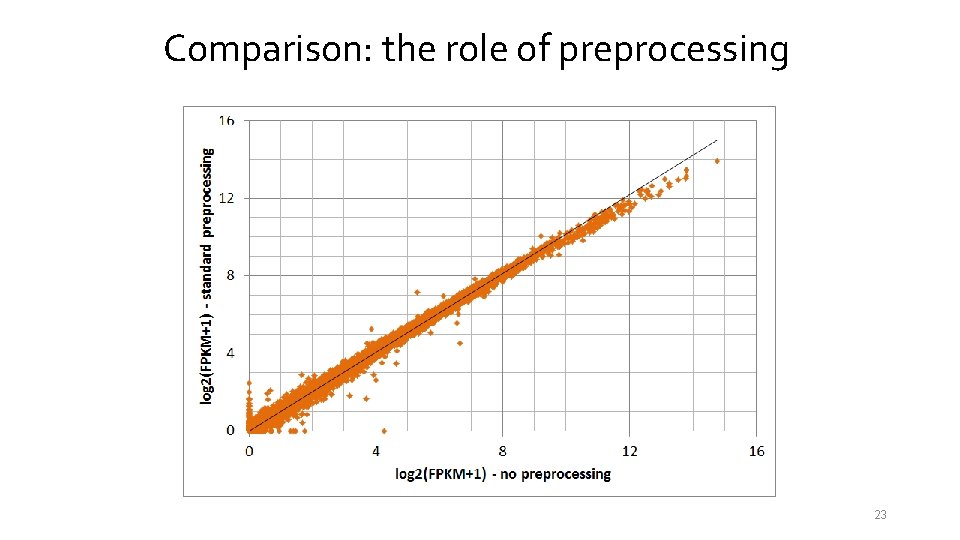 Comparison: the role of preprocessing

log2(FPKM+1) - standard preprocessing

16
12
8
4
0

0
4
8
12
16

log2(FPKM+1) - no preprocessing

23